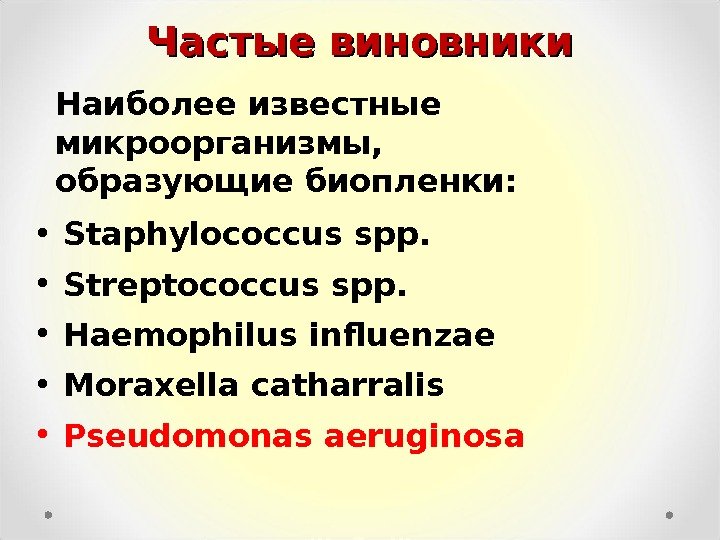 Частые виновники

Наиболее известные микроорганизмы, образующие биопленки:

• Staphylococcus spp.
• Streptococcus spp.
• Haemophilus influenzae
• Moraxella catharralis
• Pseudomonas aeruginosa